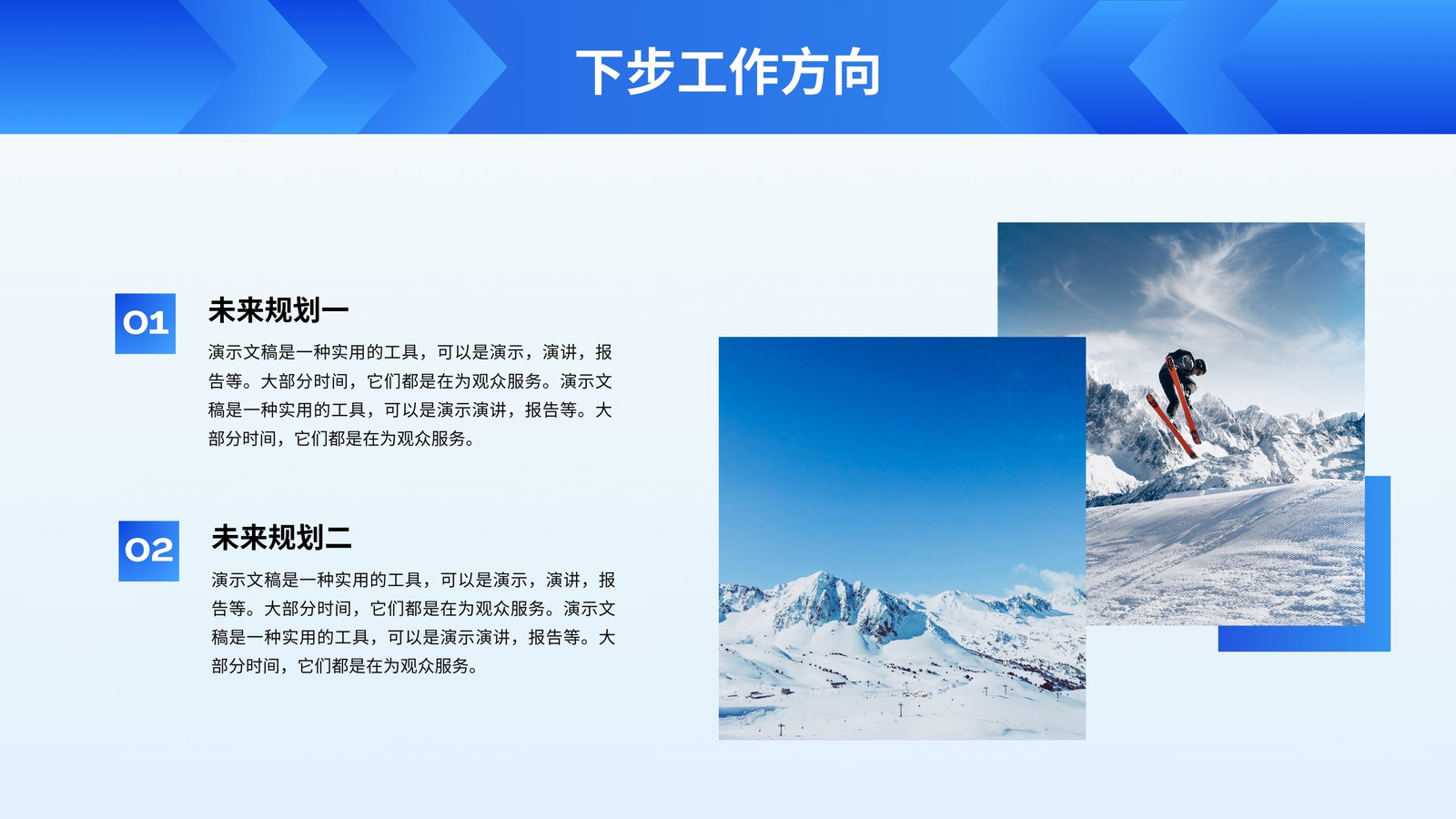 下步工作方向

01

未来规划一

演示文稿是一种实用的工具，可以是演示，演讲，报告等。大部分时间，它们都是在为观众服务。演示文稿是一种实用的工具，可以是演示演讲，报告等。大部分时间，它们都是在为观众服务。

02

未来规划二

演示文稿是一种实用的工具，可以是演示，演讲，报告等。大部分时间，它们都是在为观众服务。演示文稿是一种实用的工具，可以是演示演讲，报告等。大部分时间，它们都是在为观众服务。